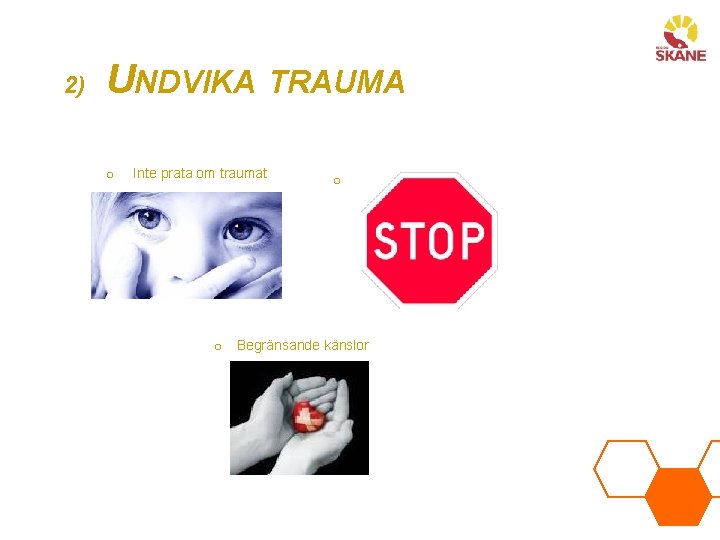 REGION
SKÅNE

2) UNDVIKA TRAUMA

o Inte prata om traumat

o

STOP

o Begränsande känslor